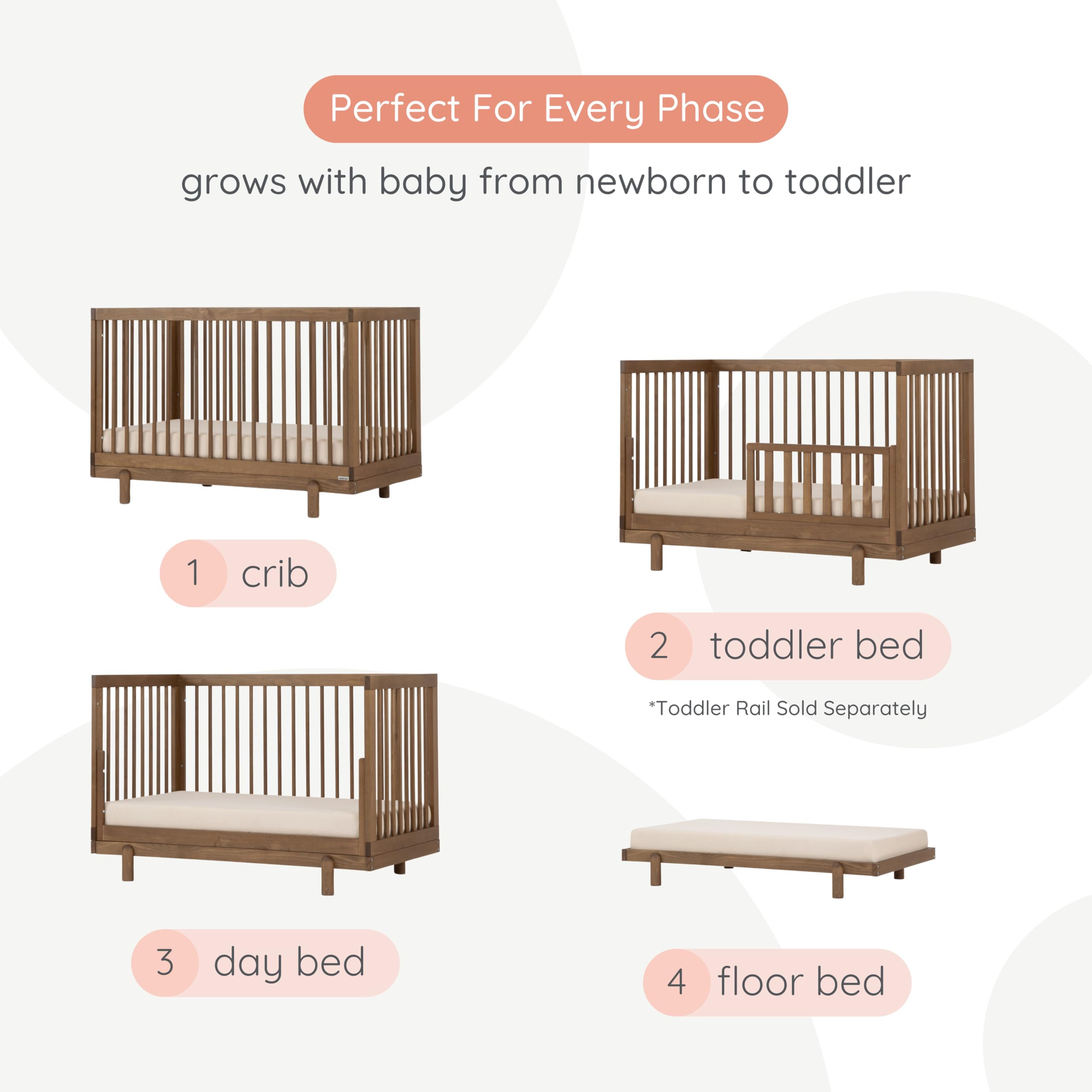 Perfect For Every Phase

grows with baby from newborn to toddler

1 crib

2 toddler bed

*Toddler Rail Sold Separately

3 day bed

4 floor bed